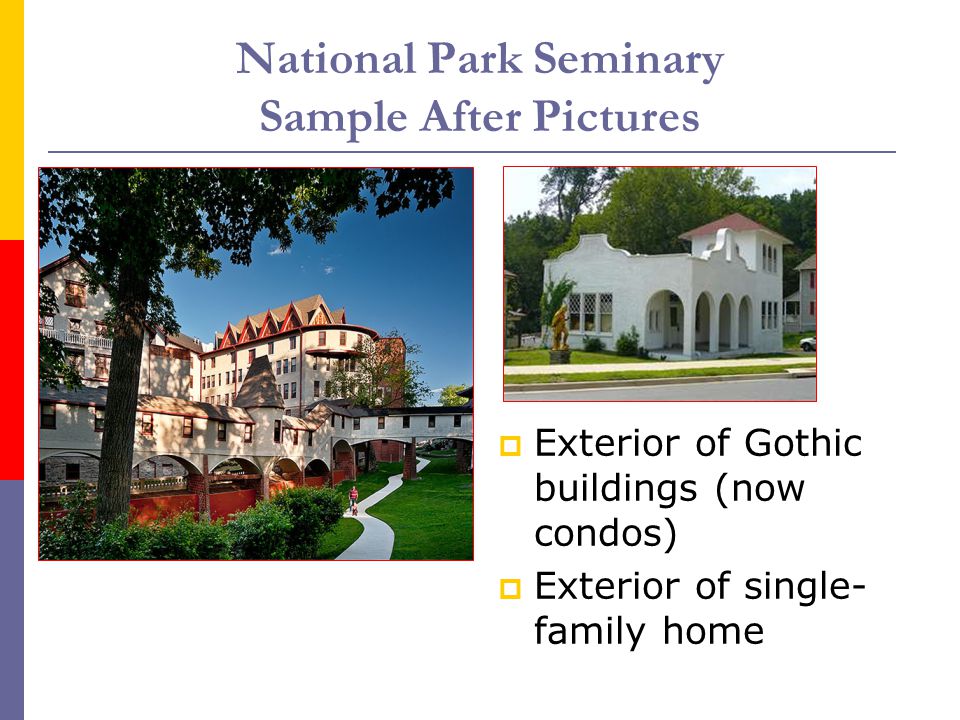 National Park Seminary
Sample After Pictures

Exterior of Gothic buildings (now condos)

Exterior of single-family home